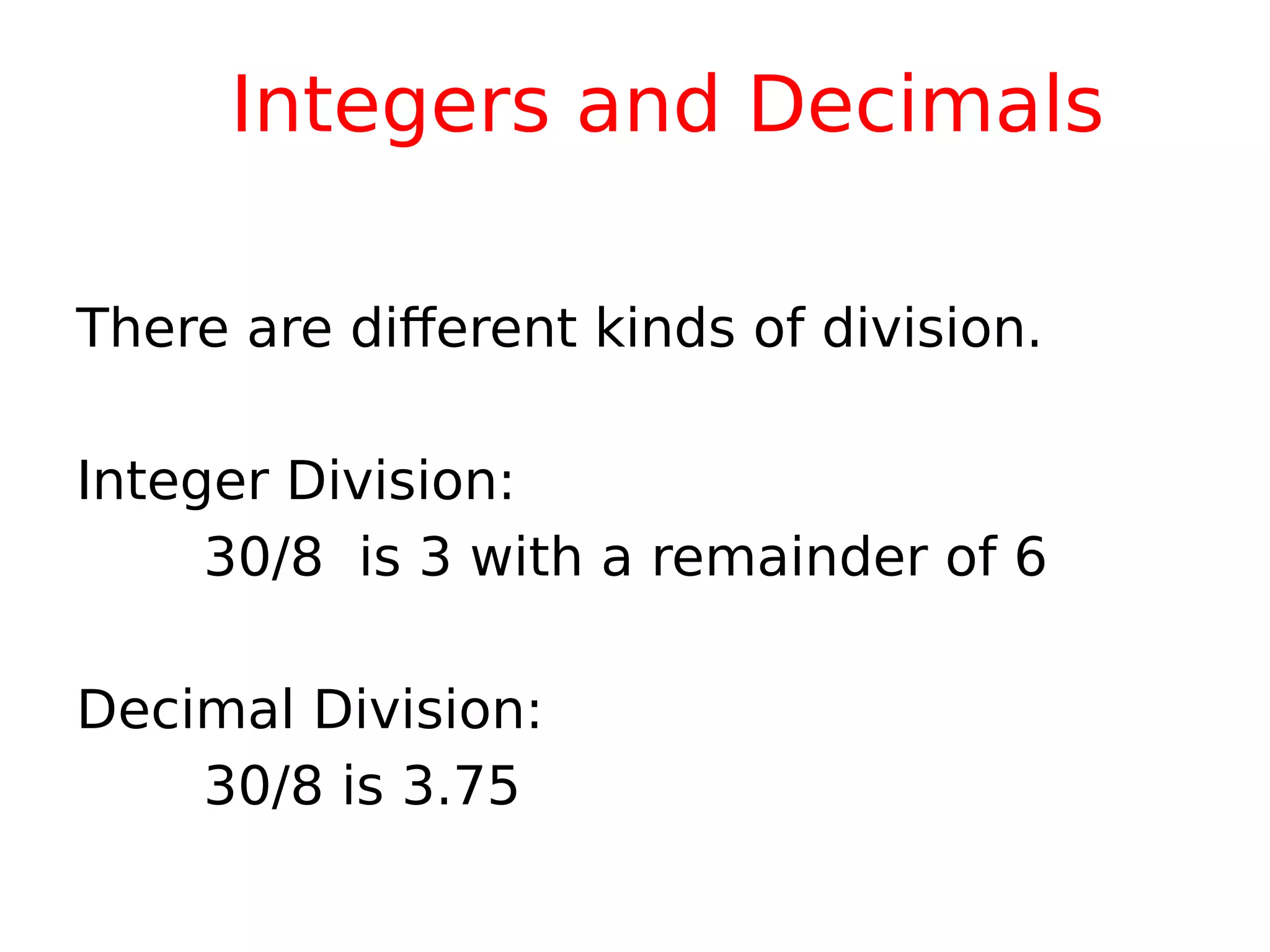 Integers and Decimals

There are different kinds of division.

Integer Division:
30/8 is 3 with a remainder of 6

Decimal Division:
30/8 is 3.75